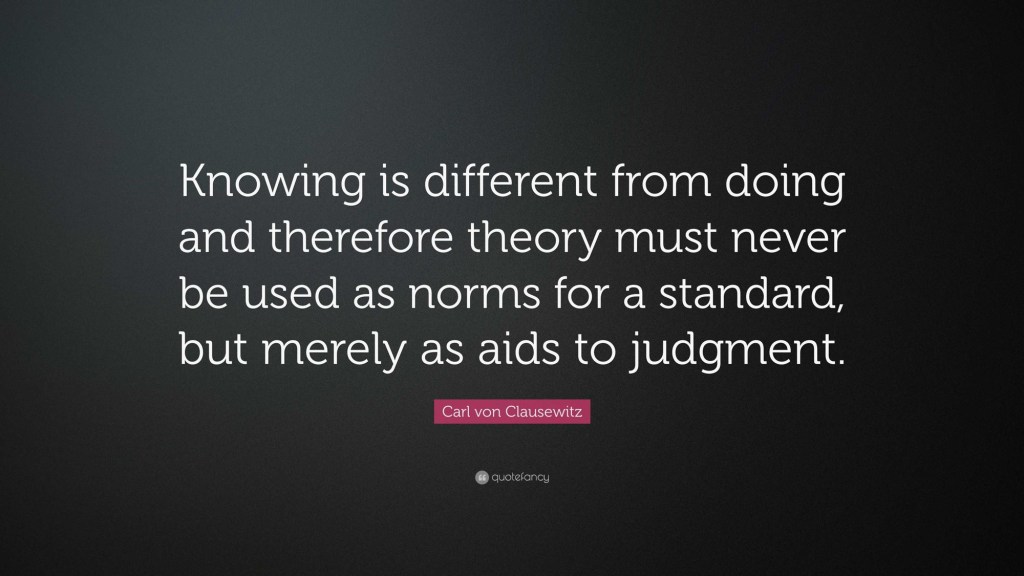 Knowing is different from doing and therefore theory must never be used as norms for a standard, but merely as aids to judgment.

Carl von Clausewitz

quotefancy